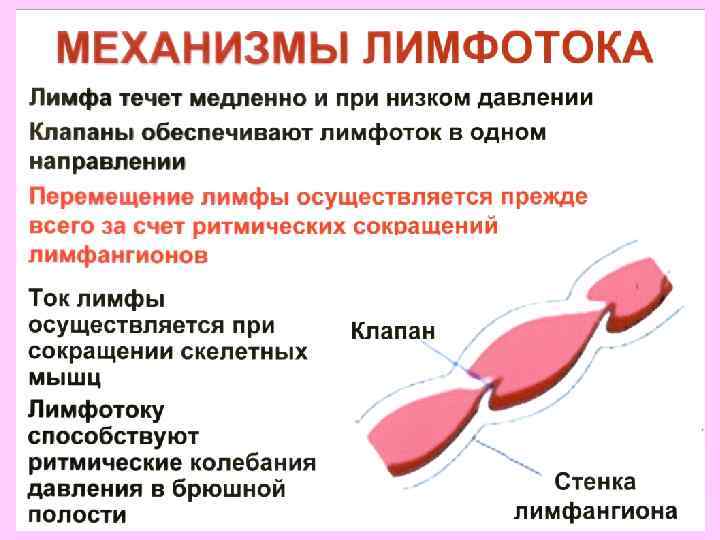 МЕХАНИЗМЫ ЛИМФОТОКА

Лимфа течет медленно и при низком давлении

Клапаны обеспечивают лимфоток в одном направлении

Перемещение лимфы осуществляется прежде всего за счет ритмических сокращений лимфангионов

Ток лимфы осуществляется при сокращении скелетных мышц

Лимфотоку способствуют ритмические колебания давления в брюшной полости

Клапан

Стенка лимфангиона